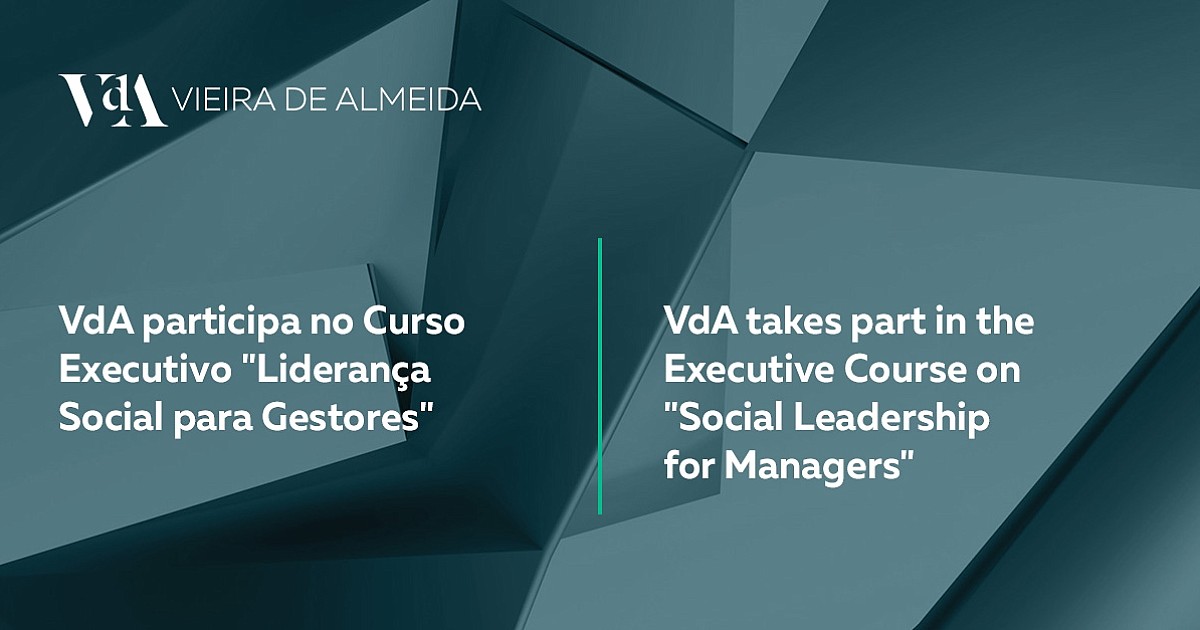 VdA VIEIRA DE ALMEIDA

VdA participa no Curso Executivo "Liderança Social para Gestores"

VdA takes part in the Executive Course on "Social Leadership for Managers"